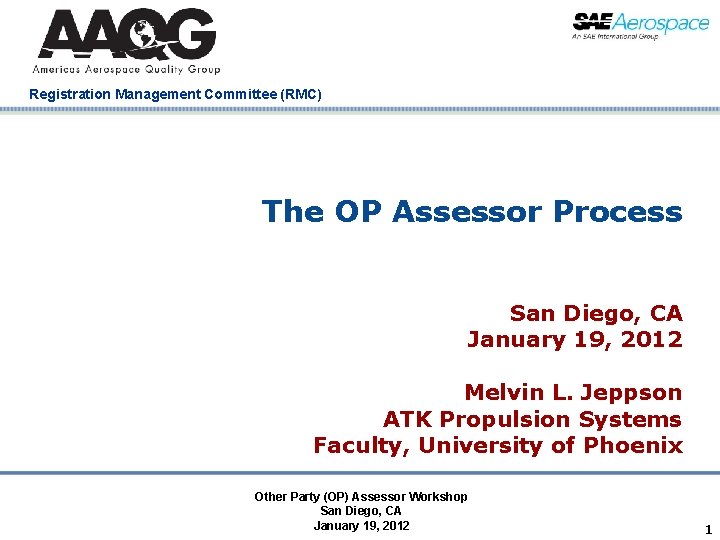 AAQG
Americas Aerospace Quality Group

SAE Aerospace
An SAE International Group

Registration Management Committee (RMC)

The OP Assessor Process

San Diego, CA
January 19, 2012

Melvin L. Jeppson
ATK Propulsion Systems
Faculty, University of Phoenix

Other Party (OP) Assessor Workshop
San Diego, CA
January 19, 2012

1